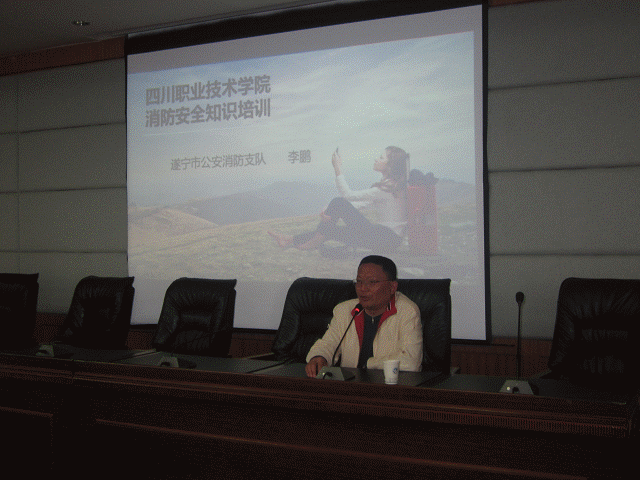 四川职业技术学院
消防安全知识培训

遂宁市公安消防支队　李鹏